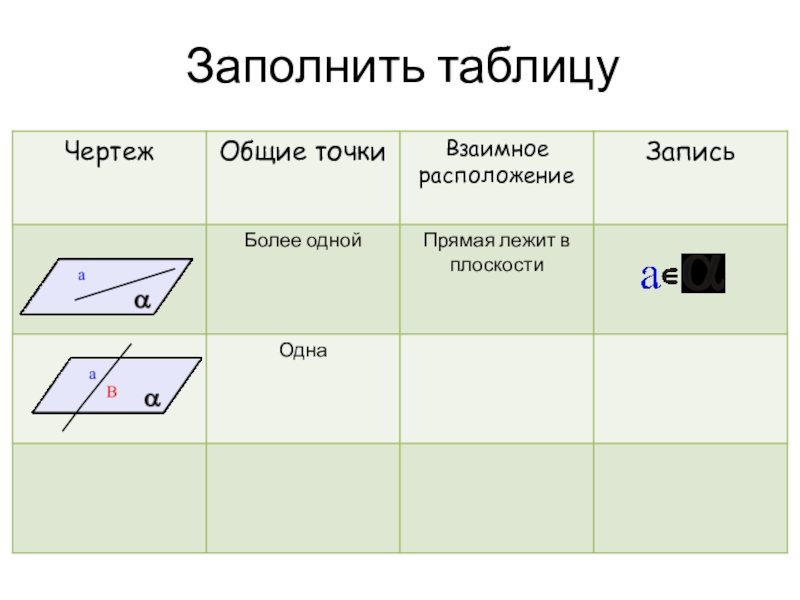 Заполнить таблицу

| Чертеж | Общие точки | Взаимное расположение | Запись |
|---|---|---|---|
| a $\alpha$ | Более одной | Прямая лежит в плоскости | $a \in \alpha$ |
| a B $\alpha$ | Одна | | |
| | | | |